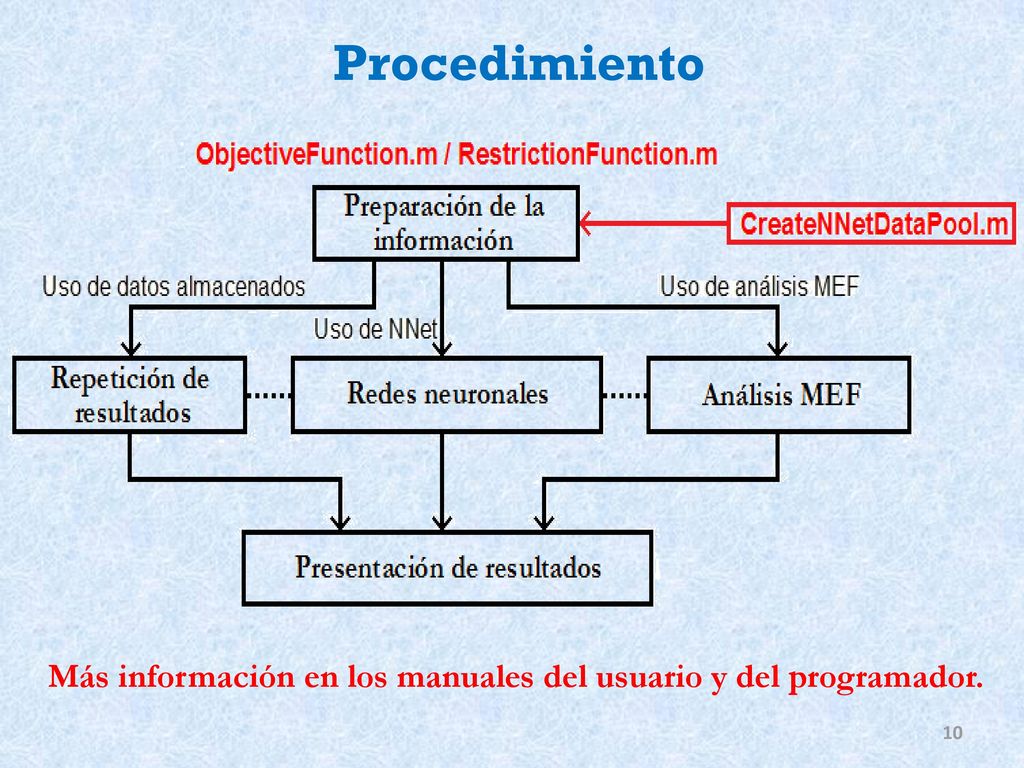 Procedimiento

ObjectiveFunction.m / RestrictionFunction.m

Preparación de la información

CreateNNetDataPool.m

Uso de datos almacenados

Uso de NNet

Uso de análisis MEF

Repetición de resultados

Redes neuronales

Análisis MEF

Presentación de resultados

Más información en los manuales del usuario y del programador.

10